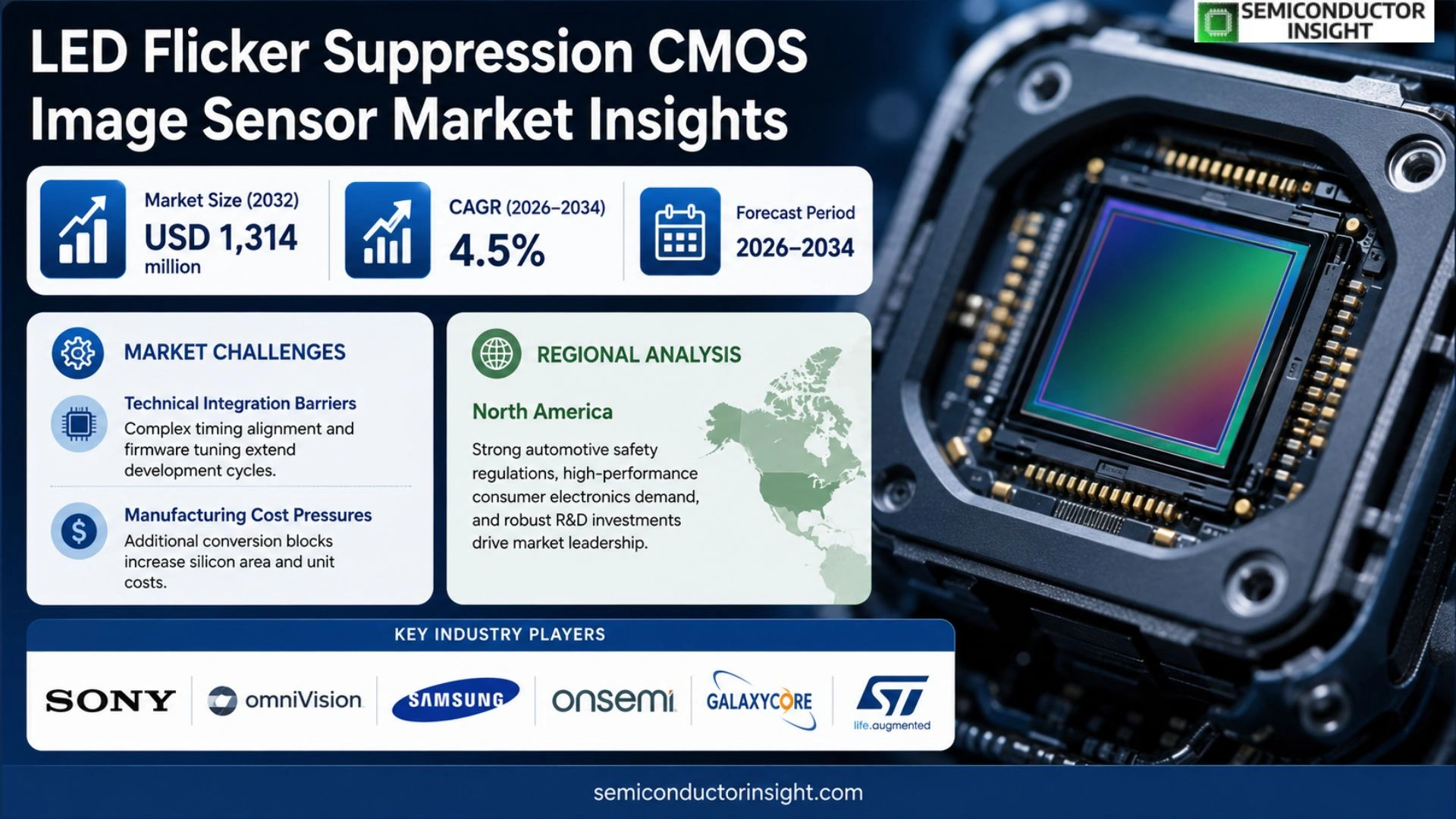 SEMICONDUCTOR INSIGHT

LED Flicker Suppression CMOS Image Sensor Market Insights

Market Size (2032)
USD 1,314 million

CAGR (2026–2034)
4.5%

Forecast Period
2026–2034

MARKET CHALLENGES

Technical Integration Barriers
Complex timing alignment and firmware tuning extend development cycles.

Manufacturing Cost Pressures
Additional conversion blocks increase silicon area and unit costs.

REGIONAL ANALYSIS

North America

Strong automotive safety regulations, high-performance consumer electronics demand, and robust R&D investments drive market leadership.

KEY INDUSTRY PLAYERS

SONY omniVision SAMSUNG onsemi GALAXYCORE ST life.augmented

semiconductorinsight.com